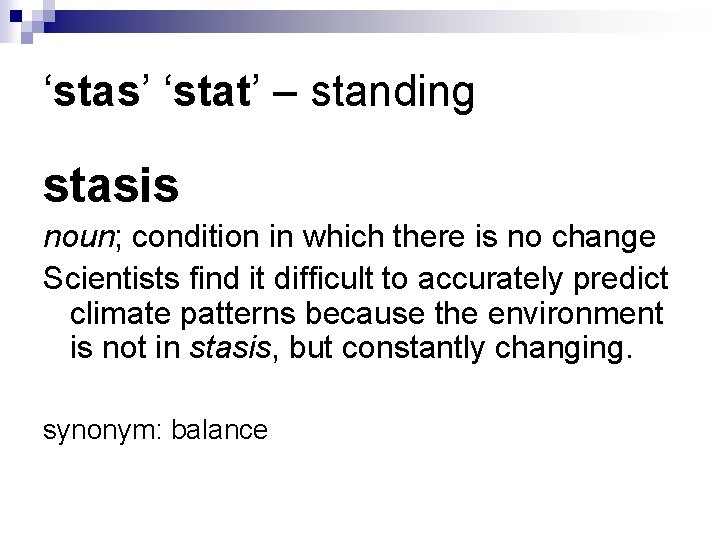 ‘stas’ ‘stat’ – standing

stasis

noun; condition in which there is no change

Scientists find it difficult to accurately predict climate patterns because the environment is not in stasis, but constantly changing.

synonym: balance